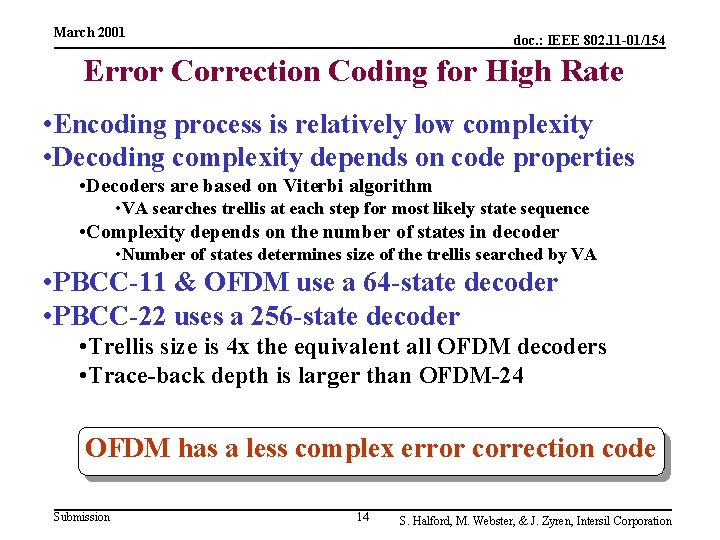 March 2001

doc.: IEEE 802.11-01/154

Error Correction Coding for High Rate

•Encoding process is relatively low complexity

•Decoding complexity depends on code properties

•Decoders are based on Viterbi algorithm

•VA searches trellis at each step for most likely state sequence

•Complexity depends on the number of states in decoder

•Number of states determines size of the trellis searched by VA

•PBCC-11 & OFDM use a 64-state decoder

•PBCC-22 uses a 256-state decoder

•Trellis size is 4x the equivalent all OFDM decoders

•Trace-back depth is larger than OFDM-24

OFDM has a less complex error correction code

Submission

14

S. Halford, M. Webster, & J. Zyren, Intersil Corporation